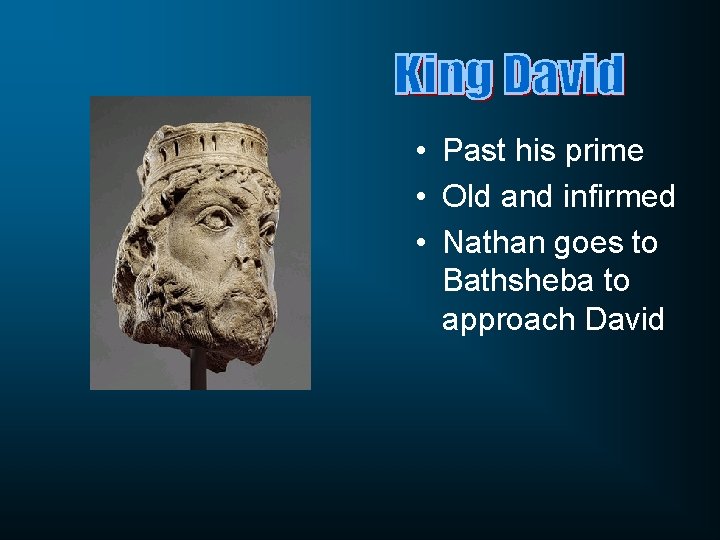 King David

• Past his prime
• Old and infirmed
• Nathan goes to Bathsheba to approach David